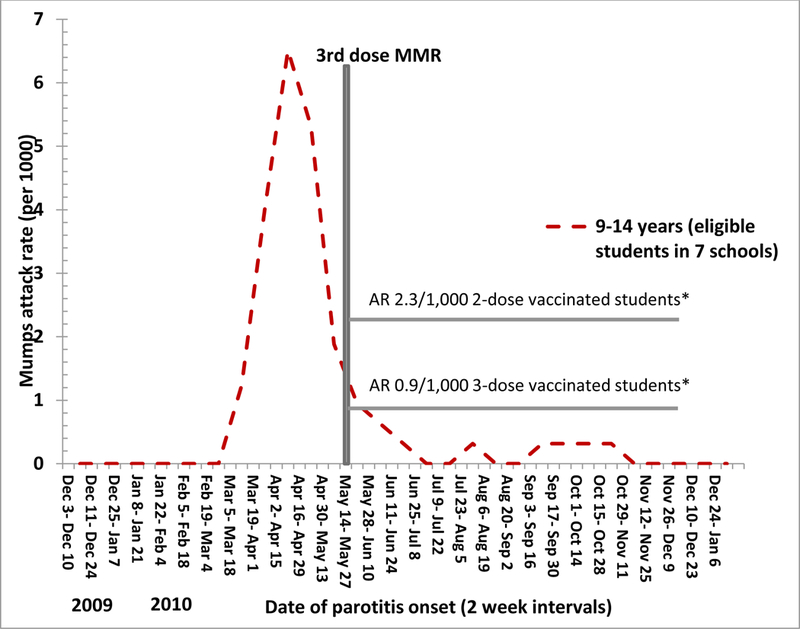 7
6
5
4
3
2
1
0

Mumps attack rate (per 1000)

3rd dose MMR

9-14 years (eligible students in 7 schools)

AR 2.3/1,000 2-dose vaccinated students*

AR 0.9/1,000 3-dose vaccinated students*

Dec 3- Dec 10
Dec 11- Dec 24
Dec 25- Jan 7
Jan 8- Jan 21
Jan 22- Feb 4
Feb 5- Feb 18
Feb 19- Mar 4
Mar 5- Mar 18
Mar 19- Apr 1
Apr 2- Apr 15
Apr 16- Apr 29
Apr 30- May 13
May 14- May 27
May 28- Jun 10
Jun 11- Jun 24
Jun 25- Jul 8
Jul 9- Jul 22
Jul 23- Aug 5
Aug 6- Aug 19
Aug 20- Sep 2
Sep 3- Sep 16
Sep 17- Sep 30
Oct 1- Oct 14
Oct 15- Oct 28
Oct 29- Nov 11
Nov 12- Nov 25
Nov 26- Dec 9
Dec 10- Dec 23
Dec 24- Jan 6

2009
2010

Date of parotitis onset (2 week intervals)